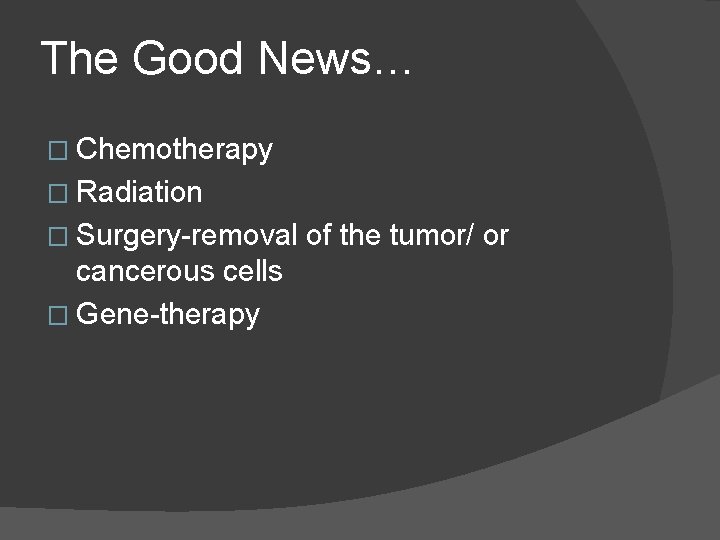 The Good News…

- Chemotherapy
- Radiation
- Surgery-removal of the tumor/ or cancerous cells
- Gene-therapy